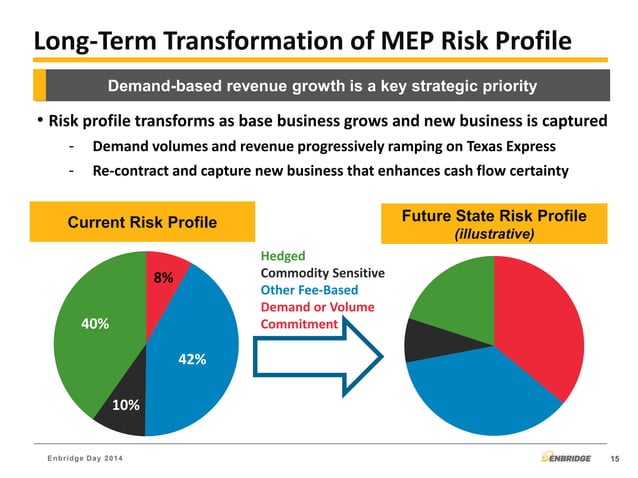 Long-Term Transformation of MEP Risk Profile

Demand-based revenue growth is a key strategic priority

• Risk profile transforms as base business grows and new business is captured

- Demand volumes and revenue progressively ramping on Texas Express
- Re-contract and capture new business that enhances cash flow certainty

Current Risk Profile

8%

40%

42%

10%

Hedged
Commodity Sensitive
Other Fee-Based
Demand or Volume Commitment

Future State Risk Profile
(illustrative)

Enbridge Day 2014

ENBRIDGE

15